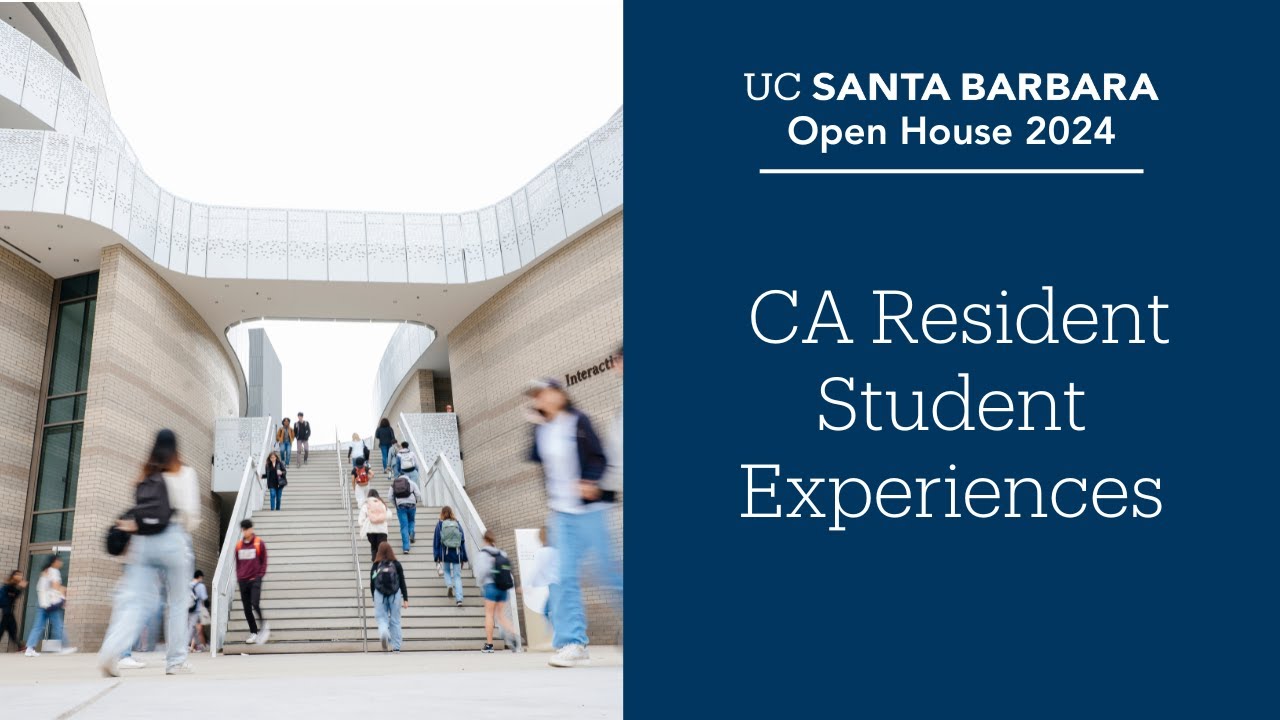 Interacti

UC SANTA BARBARA
Open House 2024

CA Resident Student Experiences